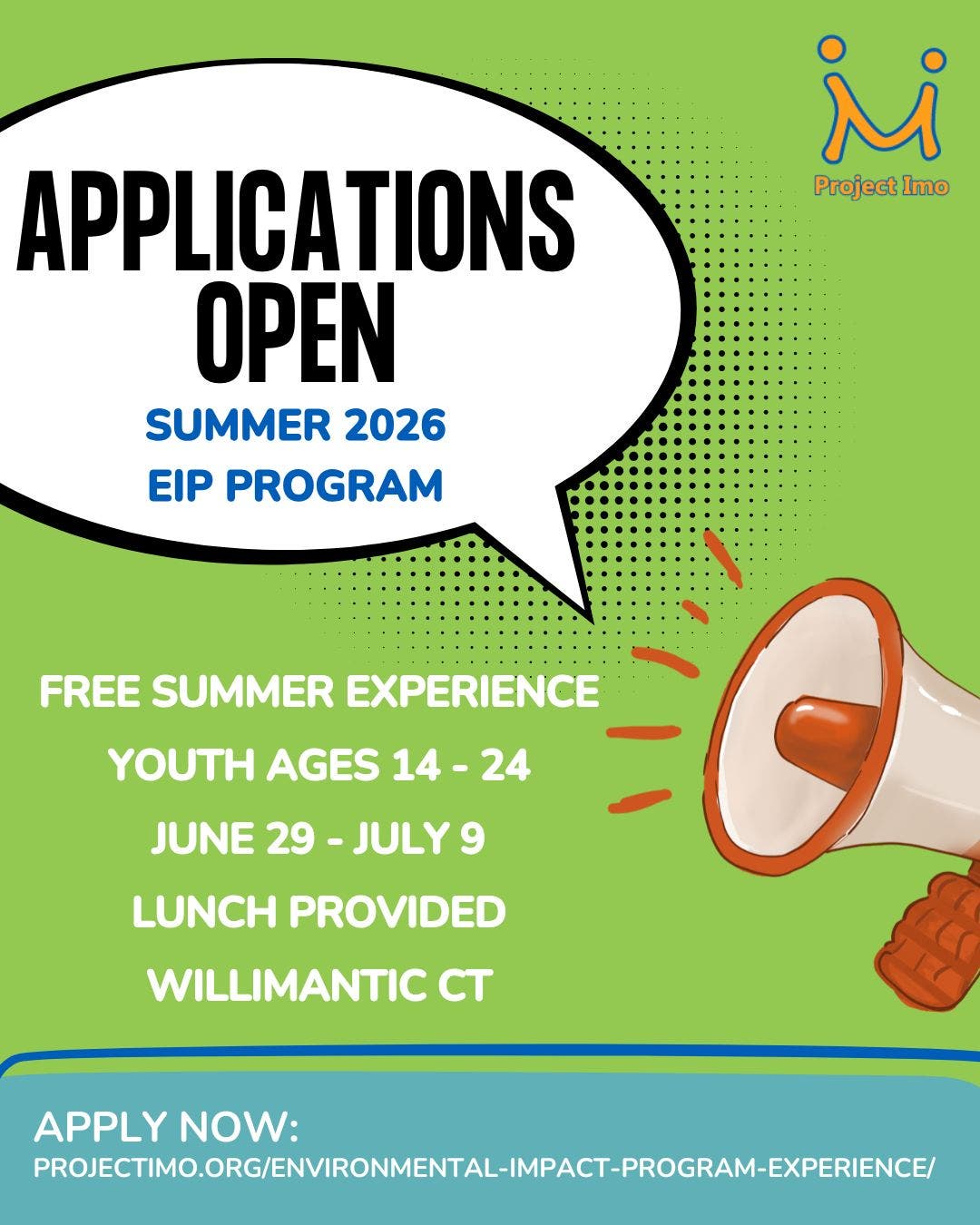 Project Imo

APPLICATIONS OPEN

SUMMER 2026
EIP PROGRAM

FREE SUMMER EXPERIENCE
YOUTH AGES 14 - 24
JUNE 29 - JULY 9
LUNCH PROVIDED
WILLIMANTIC CT

APPLY NOW:
PROJECTIMO.ORG/ENVIRONMENTAL-IMPACT-PROGRAM-EXPERIENCE/